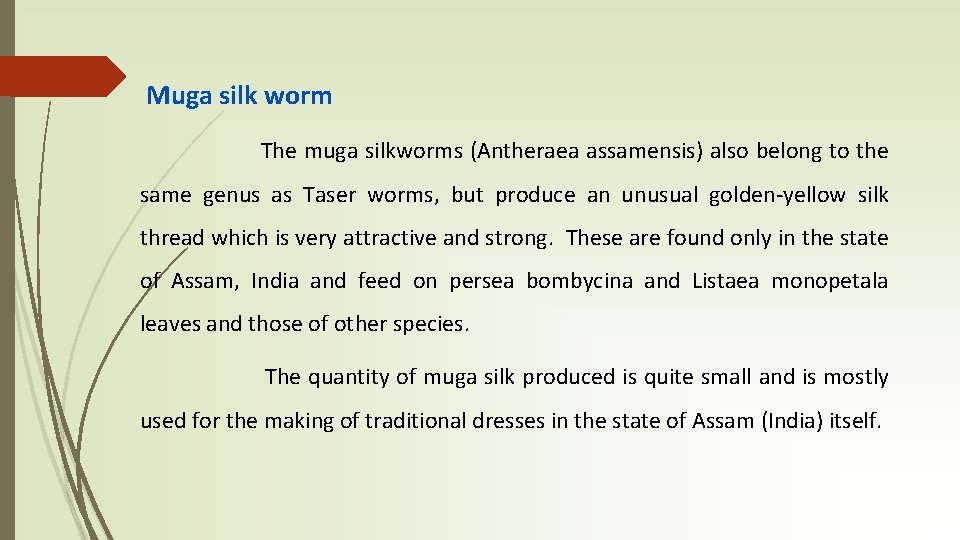 Muga silk worm

The muga silkworms (Antheraea assamensis) also belong to the same genus as Taser worms, but produce an unusual golden-yellow silk thread which is very attractive and strong. These are found only in the state of Assam, India and feed on persea bombycina and Listaea monopetala leaves and those of other species.

The quantity of muga silk produced is quite small and is mostly used for the making of traditional dresses in the state of Assam (India) itself.